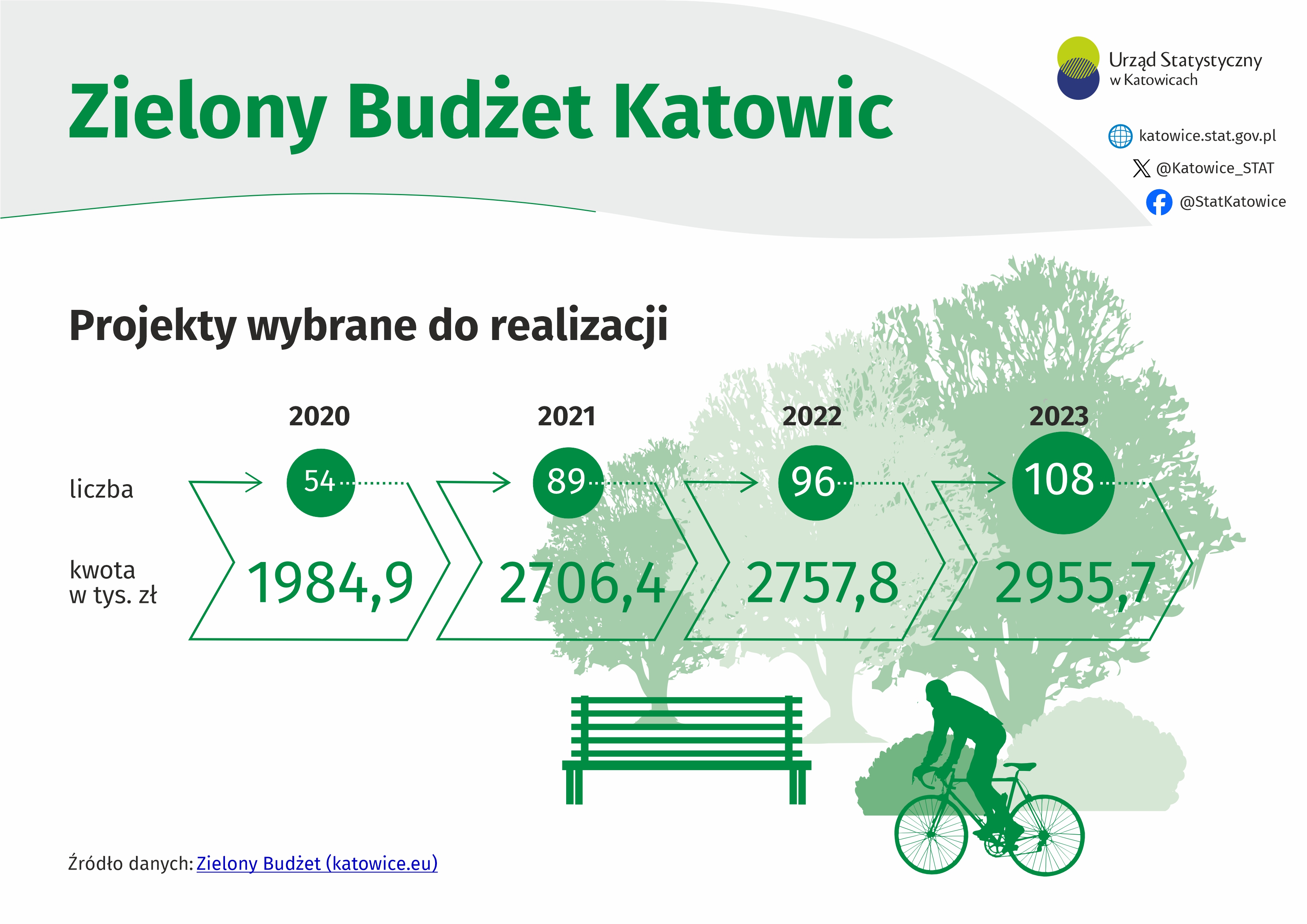 Zielony Budżet Katowic

Urząd Statystyczny w Katowicach

katowice.stat.gov.pl
@Katowice_STAT
@StatKatowice

Projekty wybrane do realizacji

|  | 2020 | 2021 | 2022 | 2023 |
|---|---|---|---|---|
| liczba | 54 | 89 | 96 | 108 |
| kwota w tys. zł | 1984,9 | 2706,4 | 2757,8 | 2955,7 |

Źródło danych: Zielony Budżet (katowice.eu)